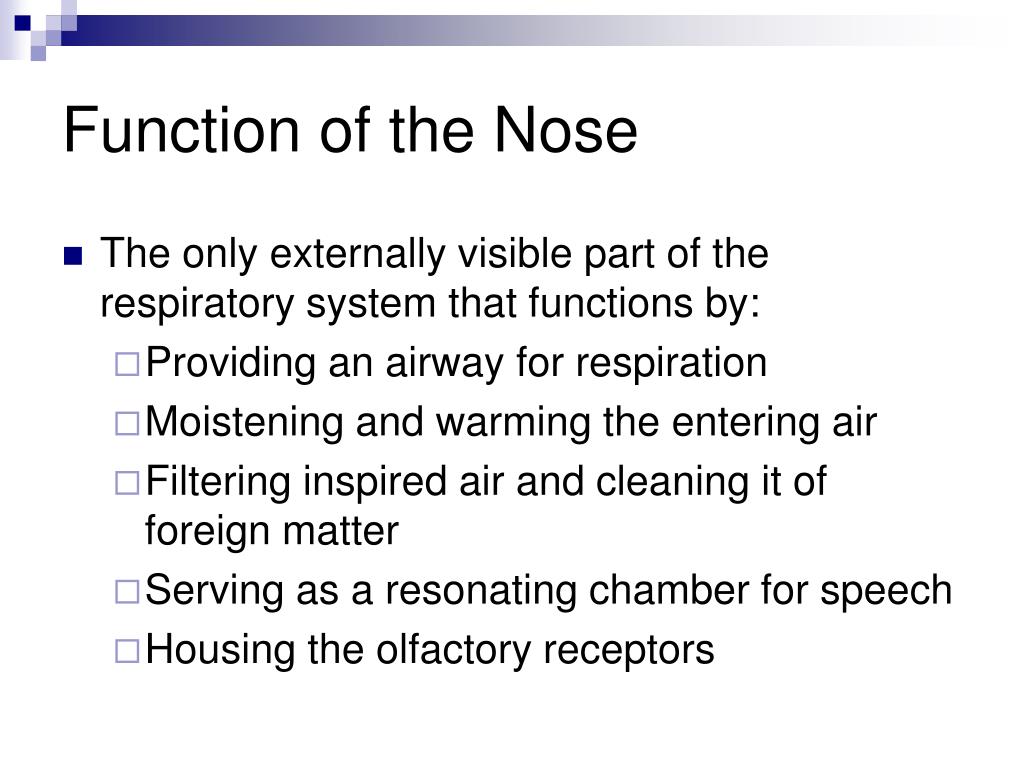 Function of the Nose

The only externally visible part of the respiratory system that functions by:

Providing an airway for respiration

Moistening and warming the entering air

Filtering inspired air and cleaning it of foreign matter

Serving as a resonating chamber for speech

Housing the olfactory receptors